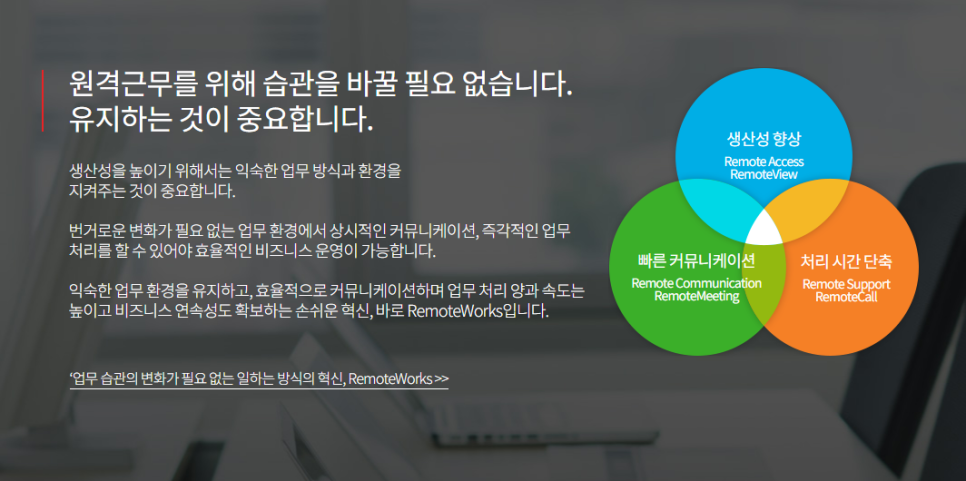 원격근무를 위해 습관을 바꿀 필요 없습니다.
유지하는 것이 중요합니다.

생산성을 높이기 위해서는 익숙한 업무 방식과 환경을 지켜주는 것이 중요합니다.

번거로운 변화가 필요 없는 업무 환경에서 상시적인 커뮤니케이션, 즉각적인 업무 처리를 할 수 있어야 효율적인 비즈니스 운영이 가능합니다.

익숙한 업무 환경을 유지하고, 효율적으로 커뮤니케이션하며 업무 처리 양과 속도는 높이고 비즈니스 연속성도 확보하는 손쉬운 혁신, 바로 RemoteWorks입니다.

'업무 습관의 변화가 필요 없는 일하는 방식의 혁신, RemoteWorks >>

생산성 향상
Remote Access
RemoteView

빠른 커뮤니케이션
Remote Communication
RemoteMeeting

처리 시간 단축
Remote Support
RemoteCall